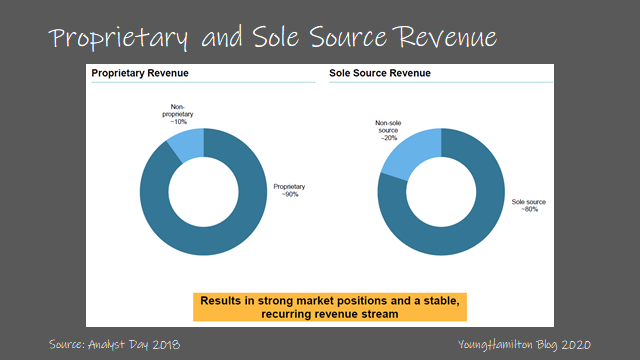 Proprietary and Sole Source Revenue

Proprietary Revenue

Non-proprietary ~10%

Proprietary ~90%

Sole Source Revenue

Non-sole source ~20%

Sole source ~80%

Results in strong market positions and a stable, recurring revenue stream

Source: Analyst Day 2018

YoungHamilton Blog 2020